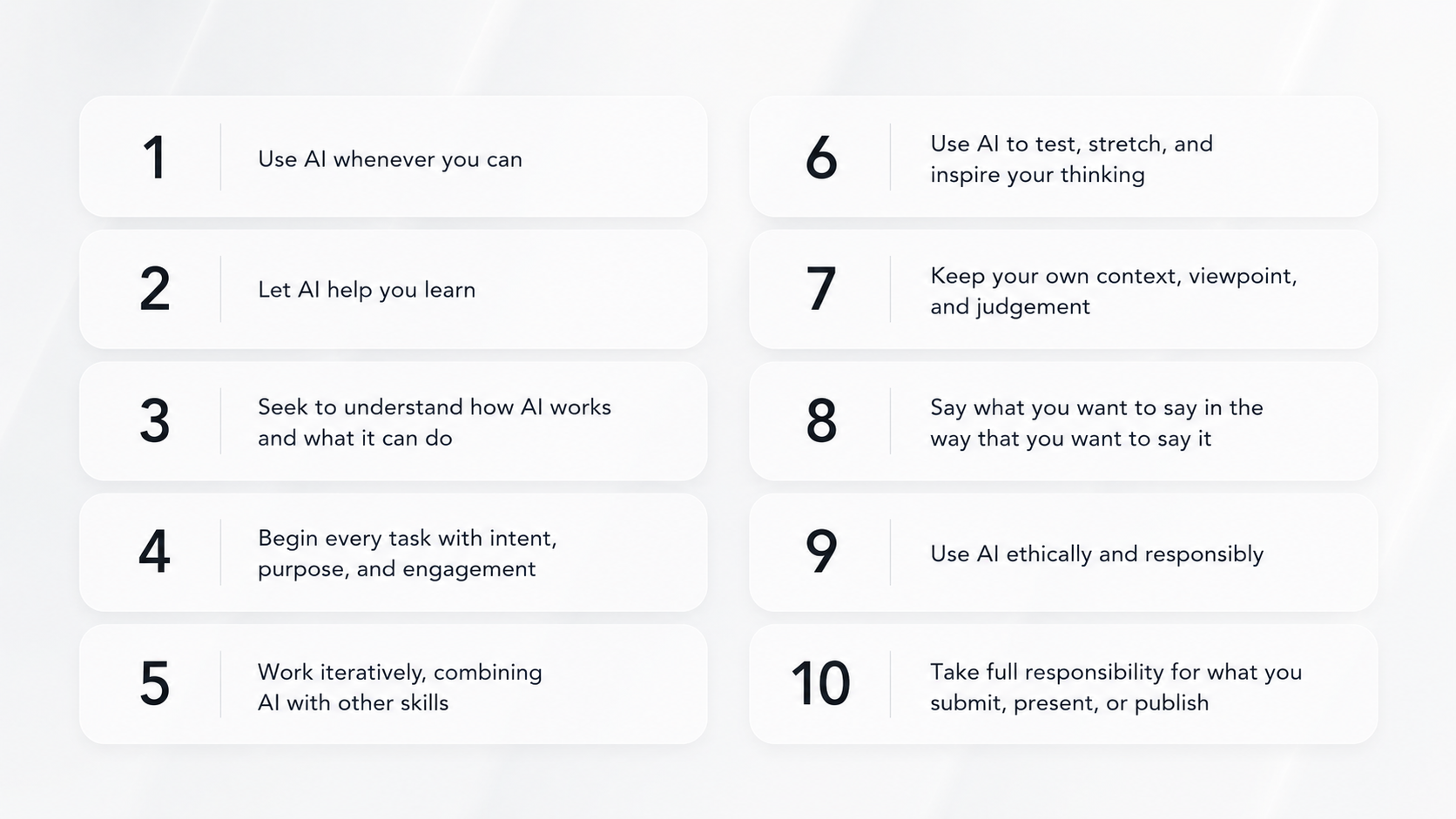 1 Use AI whenever you can

2 Let AI help you learn

3 Seek to understand how AI works and what it can do

4 Begin every task with intent, purpose, and engagement

5 Work iteratively, combining AI with other skills

6 Use AI to test, stretch, and inspire your thinking

7 Keep your own context, viewpoint, and judgement

8 Say what you want to say in the way that you want to say it

9 Use AI ethically and responsibly

10 Take full responsibility for what you submit, present, or publish